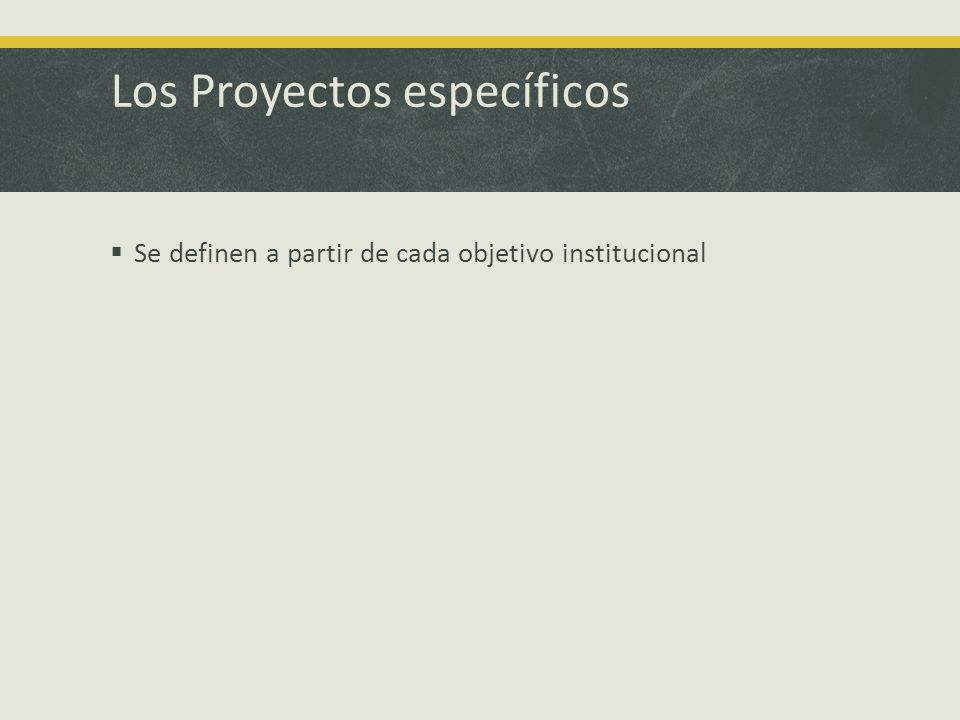 Los Proyectos específicos

▪ Se definen a partir de cada objetivo institucional